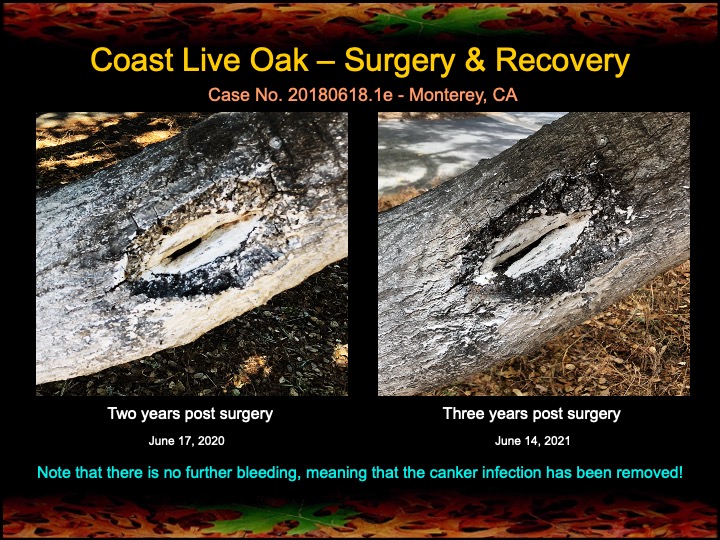 Coast Live Oak – Surgery & Recovery

Case No. 20180618.1e - Monterey, CA

Two years post surgery

June 17, 2020

Three years post surgery

June 14, 2021

Note that there is no further bleeding, meaning that the canker infection has been removed!